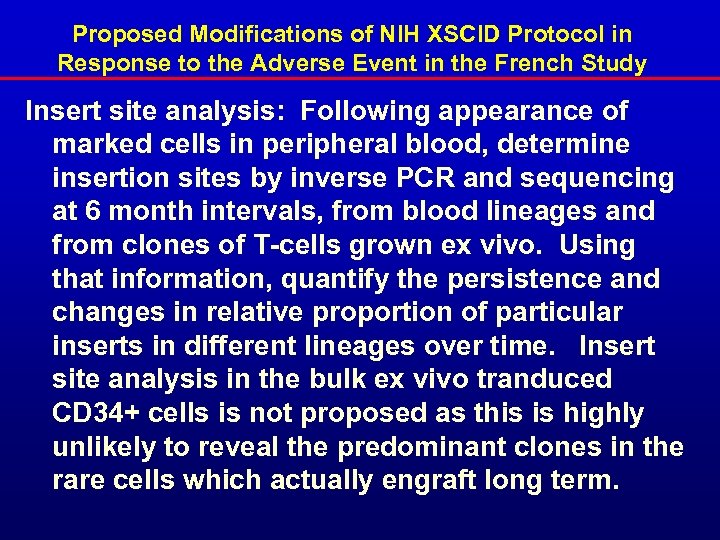 Proposed Modifications of NIH XSCID Protocol in Response to the Adverse Event in the French Study

Insert site analysis: Following appearance of marked cells in peripheral blood, determine insertion sites by inverse PCR and sequencing at 6 month intervals, from blood lineages and from clones of T-cells grown ex vivo. Using that information, quantify the persistence and changes in relative proportion of particular inserts in different lineages over time. Insert site analysis in the bulk ex vivo tranduced CD34+ cells is not proposed as this is highly unlikely to reveal the predominant clones in the rare cells which actually engraft long term.